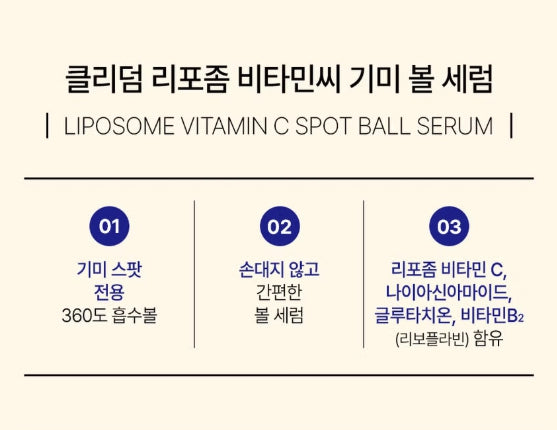 클리덤 리포좀 비타민씨 기미 볼 세럼

| LIPOSOME VITAMIN C SPOT BALL SERUM |

01

기미 스팟
전용
360도 흡수볼

02

손대지 않고
간편한
볼 세럼

03

리포좀 비타민 C,
나이아신아마이드,
글루타치온, 비타민$B_2$
(리보플라빈) 함유